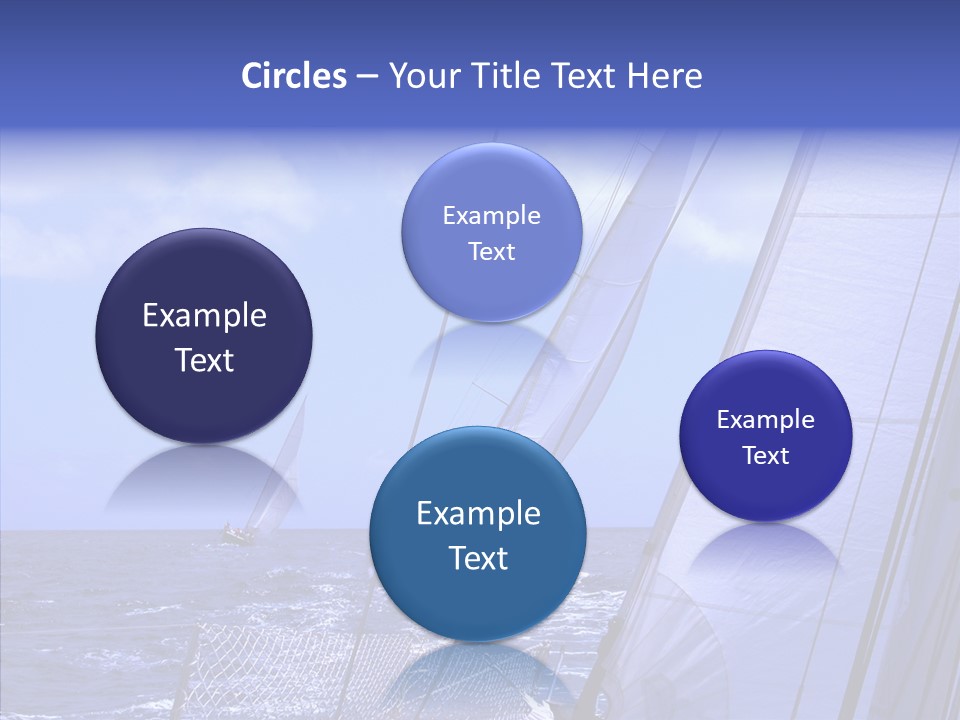 Circles – Your Title Text Here

Example Text

Example Text

Example Text

Example Text